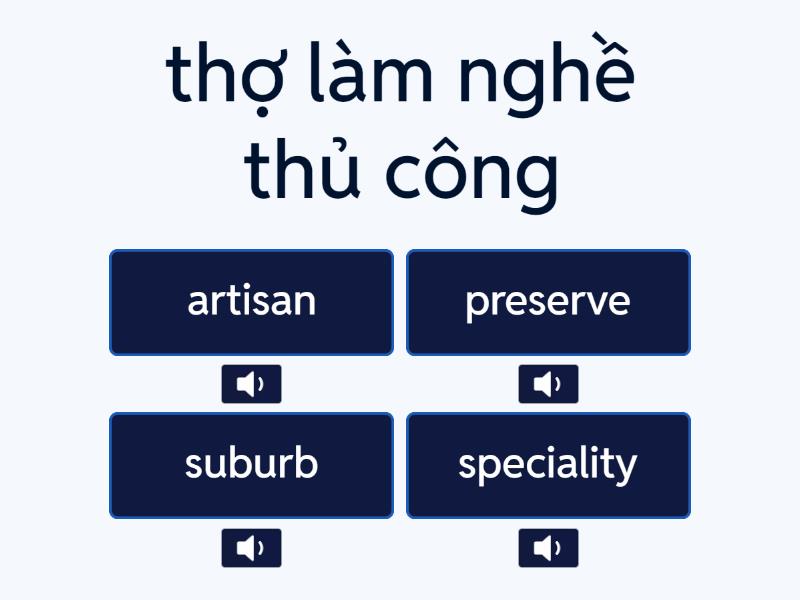 thợ làm nghề thủ công

artisan

preserve

suburb

speciality